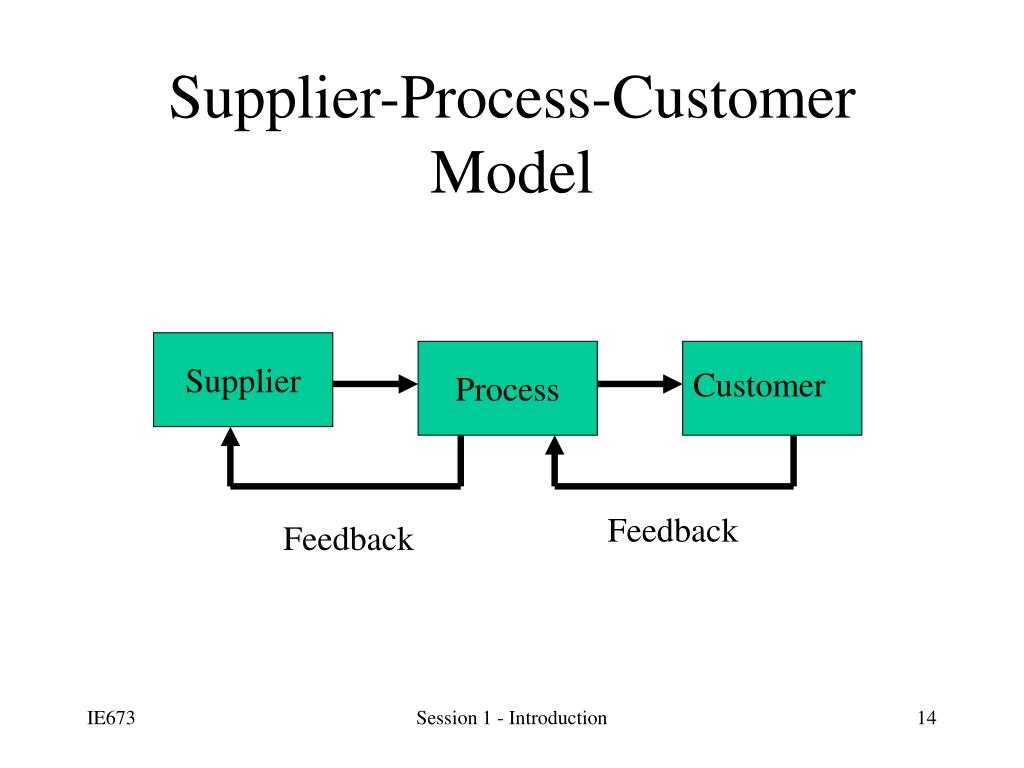 Supplier-Process-Customer Model

Supplier

Process

Customer

Feedback

Feedback

IE673

Session 1 - Introduction

14